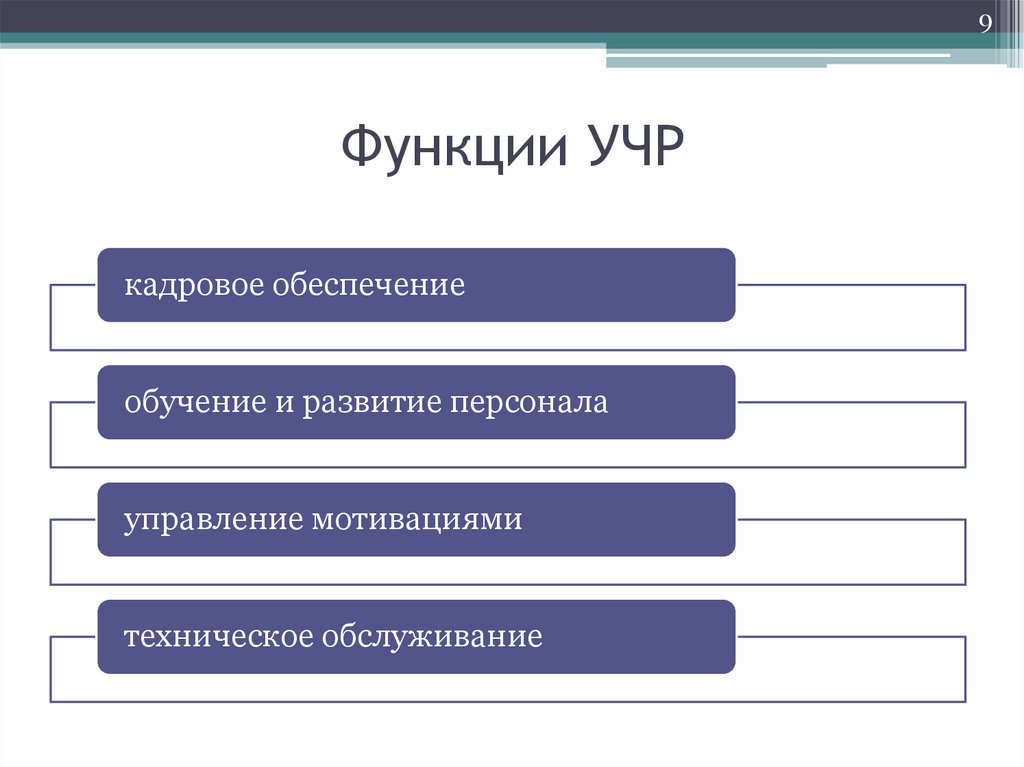 9

Функции УЧР

кадровое обеспечение

обучение и развитие персонала

управление мотивациями

техническое обслуживание